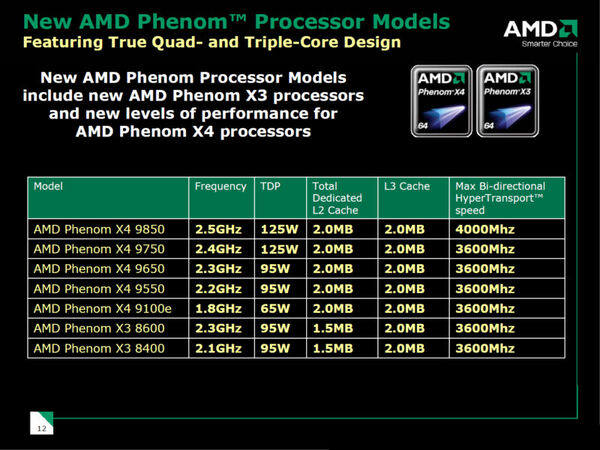 New AMD Phenom™ Processor Models
Featuring True Quad- and Triple-Core Design

AMD
Smarter Choice

New AMD Phenom Processor Models include new AMD Phenom X3 processors and new levels of performance for AMD Phenom X4 processors

AMD Phenom X4 64

AMD Phenom X3 64

| Model | Frequency | TDP | Total Dedicated L2 Cache | L3 Cache | Max Bi-directional HyperTransport™ speed |
|---|---|---|---|---|---|
| AMD Phenom X4 9850 | 2.5GHz | 125W | 2.0MB | 2.0MB | 4000Mhz |
| AMD Phenom X4 9750 | 2.4GHz | 125W | 2.0MB | 2.0MB | 3600Mhz |
| AMD Phenom X4 9650 | 2.3GHz | 95W | 2.0MB | 2.0MB | 3600Mhz |
| AMD Phenom X4 9550 | 2.2GHz | 95W | 2.0MB | 2.0MB | 3600Mhz |
| AMD Phenom X4 9100e | 1.8GHz | 65W | 2.0MB | 2.0MB | 3600Mhz |
| AMD Phenom X3 8600 | 2.3GHz | 95W | 1.5MB | 2.0MB | 3600Mhz |
| AMD Phenom X3 8400 | 2.1GHz | 95W | 1.5MB | 2.0MB | 3600Mhz |

12